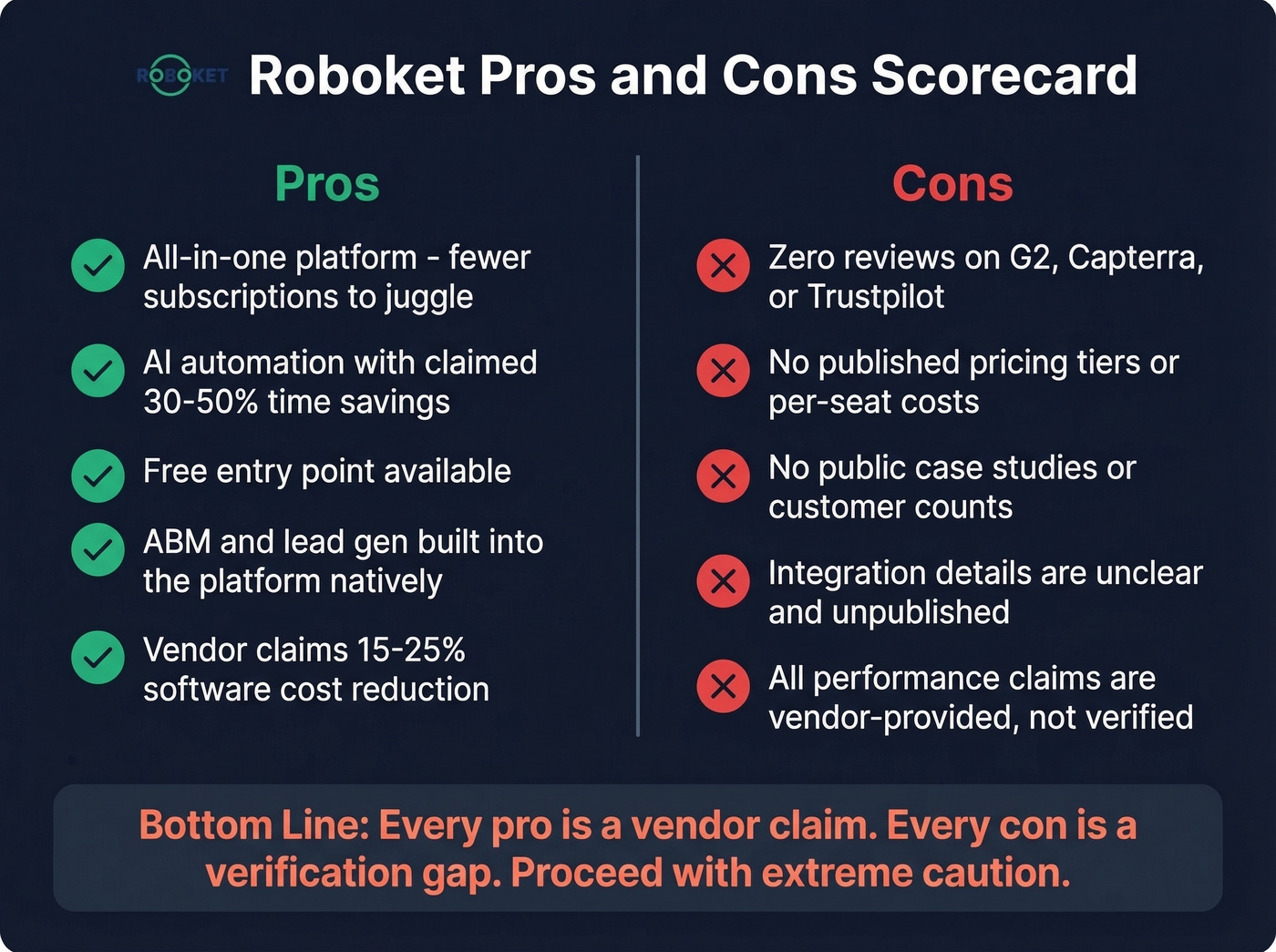 ROBOKET Roboket Pros and Cons Scorecard

Pros

All-in-one platform - fewer subscriptions to juggle

AI automation with claimed 30-50% time savings

Free entry point available

ABM and lead gen built into the platform natively

Vendor claims 15-25% software cost reduction

Cons

Zero reviews on G2, Capterra, or Trustpilot

No published pricing tiers or per-seat costs

No public case studies or customer counts

Integration details are unclear and unpublished

All performance claims are vendor-provided, not verified

Bottom Line: Every pro is a vendor claim. Every con is a verification gap. Proceed with extreme caution.